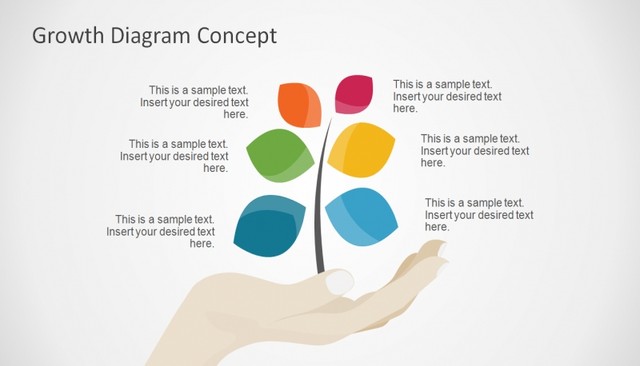 Growth Diagram Concept

This is a sample text. Insert your desired text here.

This is a sample text. Insert your desired text here.

This is a sample text. Insert your desired text here.

This is a sample text. Insert your desired text here.

This is a sample text. Insert your desired text here.

This is a sample text. Insert your desired text here.